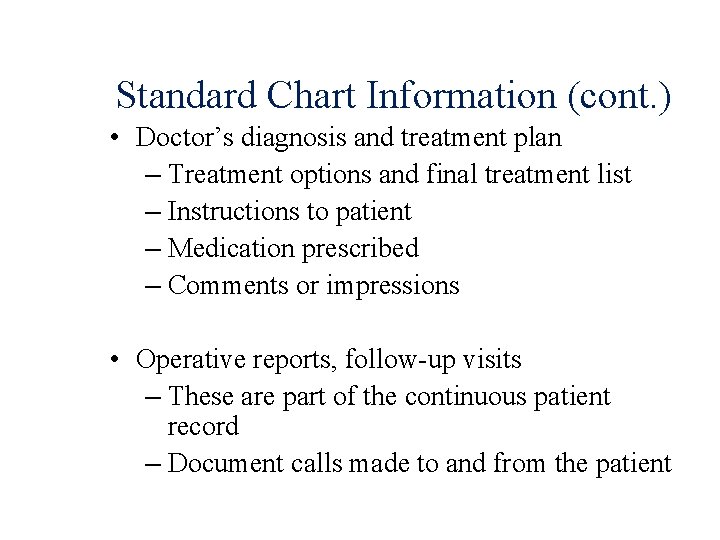 Standard Chart Information (cont.)

• Doctor’s diagnosis and treatment plan
– Treatment options and final treatment list
– Instructions to patient
– Medication prescribed
– Comments or impressions

• Operative reports, follow-up visits
– These are part of the continuous patient record
– Document calls made to and from the patient